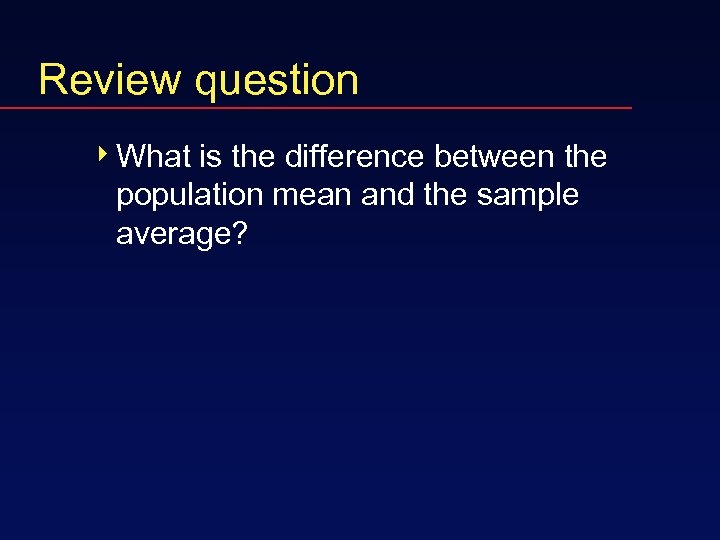 Review question

What is the difference between the population mean and the sample average?